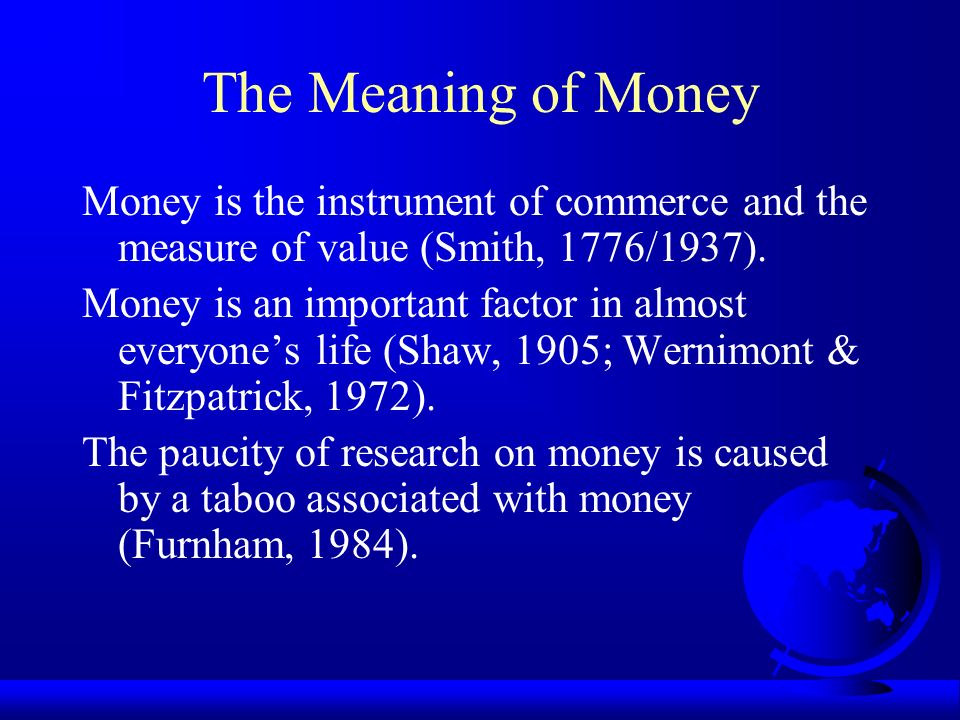 The Meaning of Money

Money is the instrument of commerce and the measure of value (Smith, 1776/1937).

Money is an important factor in almost everyone’s life (Shaw, 1905; Wernimont & Fitzpatrick, 1972).

The paucity of research on money is caused by a taboo associated with money (Furnham, 1984).